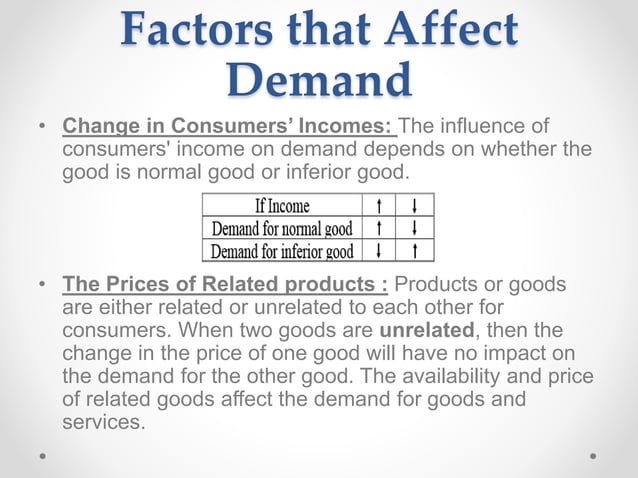 Factors that Affect Demand

• Change in Consumers' Incomes: The influence of consumers' income on demand depends on whether the good is normal good or inferior good.

| If Income | ↑ | ↓ |
|---|---|---|
| Demand for normal good | ↑ | ↓ |
| Demand for inferior good | ↓ | ↑ |

• The Prices of Related products : Products or goods are either related or unrelated to each other for consumers. When two goods are unrelated, then the change in the price of one good will have no impact on the demand for the other good. The availability and price of related goods affect the demand for goods and services.